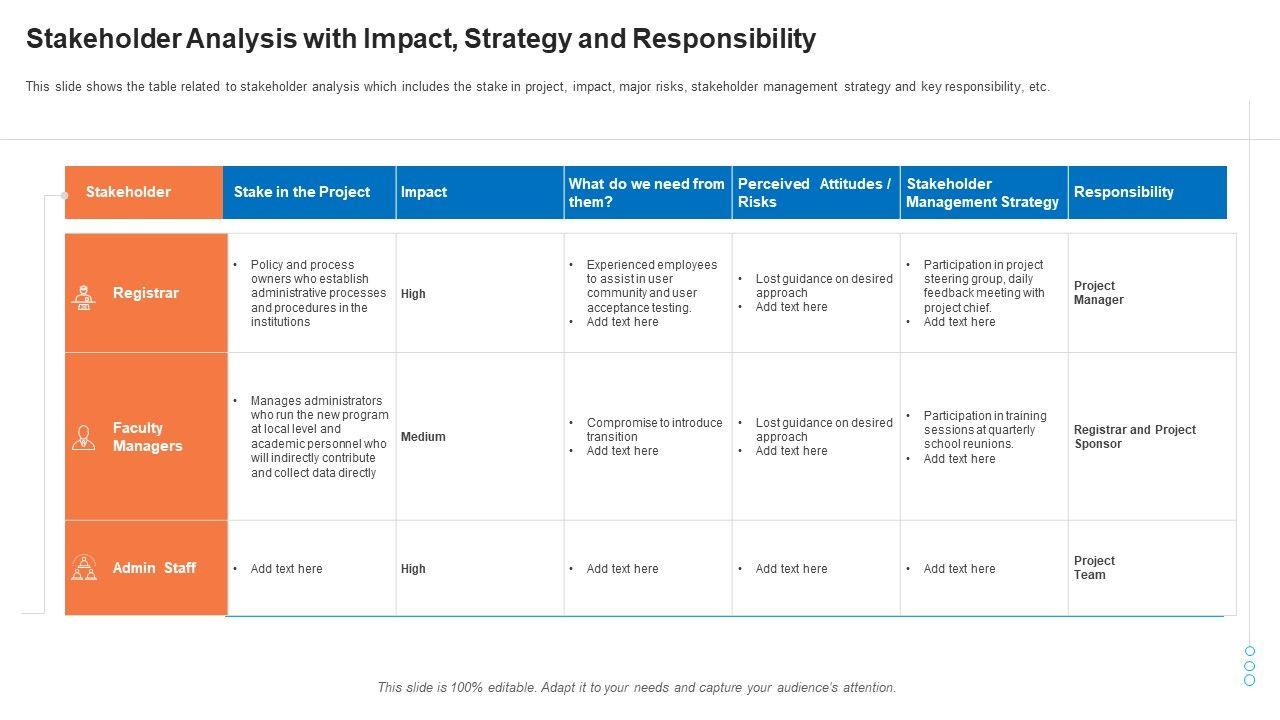 Stakeholder Analysis with Impact, Strategy and Responsibility

This slide shows the table related to stakeholder analysis which includes the stake in project, impact, major risks, stakeholder management strategy and key responsibility, etc.

| Stakeholder | Stake in the Project | Impact | What do we need from them? | Perceived Attitudes / Risks | Stakeholder Management Strategy | Responsibility |
|---|---|---|---|---|---|---|
| Registrar | • Policy and process owners who establish administrative processes and procedures in the institutions | High | • Experienced employees to assist in user community and user acceptance testing. • Add text here | • Lost guidance on desired approach • Add text here | • Participation in project steering group, daily feedback meeting with project chief. • Add text here | Project Manager |
| Faculty Managers | • Manages administrators who run the new program at local level and academic personnel who will indirectly contribute and collect data directly | Medium | • Compromise to introduce transition • Add text here | • Lost guidance on desired approach • Add text here | • Participation in training sessions at quarterly school reunions. • Add text here | Registrar and Project Sponsor |
| Admin Staff | • Add text here | High | • Add text here | • Add text here | • Add text here | Project Team |

This slide is 100% editable. Adapt it to your needs and capture your audience's attention.